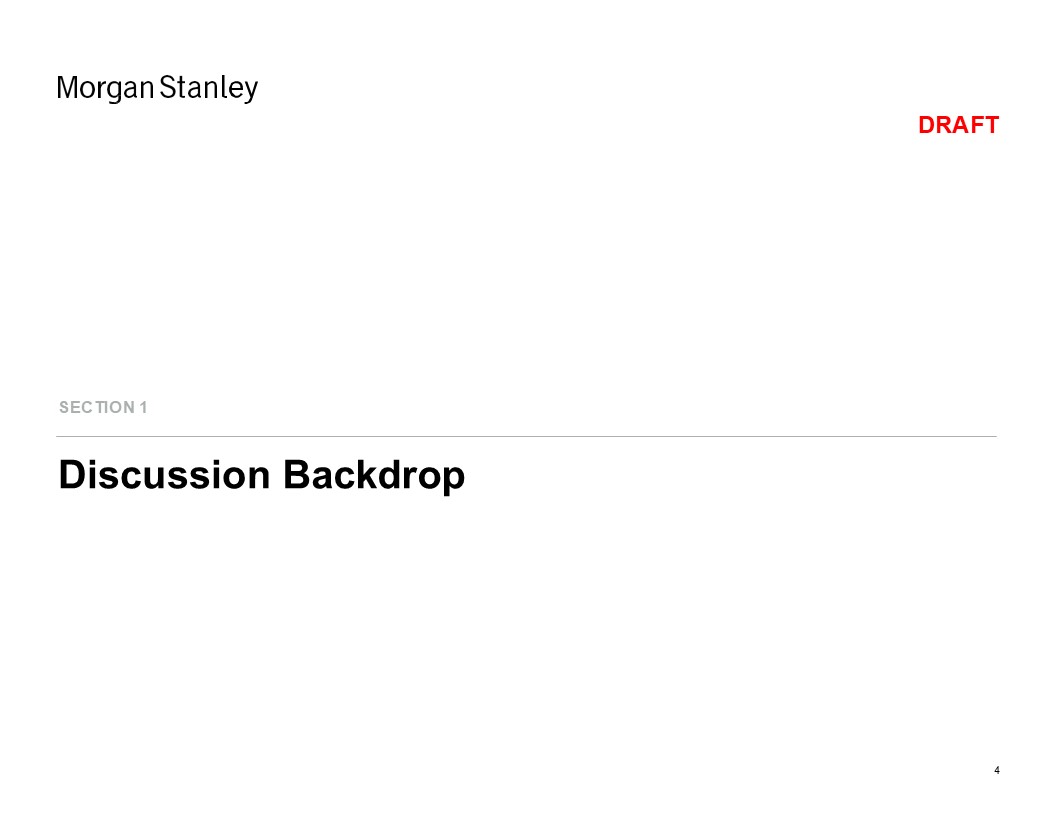 Morgan Stanley

DRAFT

SECTION 1

Discussion Backdrop

4